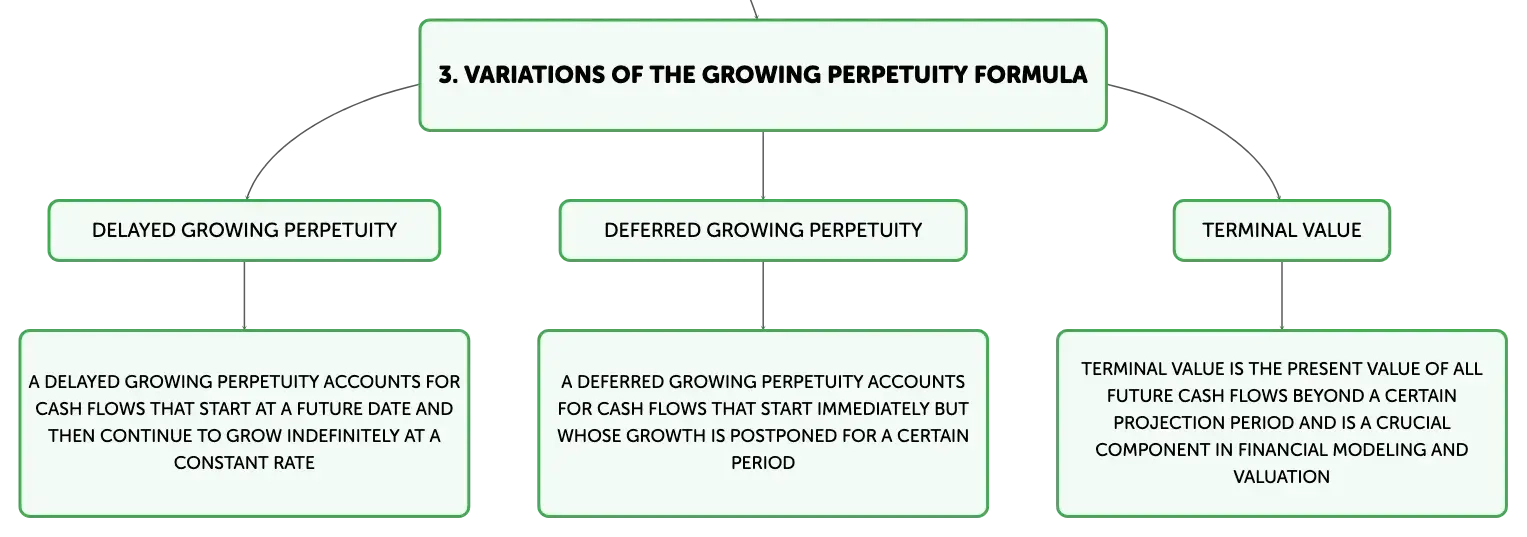 3. VARIATIONS OF THE GROWING PERPETUITY FORMULA

DELAYED GROWING PERPETUITY

A DELAYED GROWING PERPETUITY ACCOUNTS FOR CASH FLOWS THAT START AT A FUTURE DATE AND THEN CONTINUE TO GROW INDEFINITELY AT A CONSTANT RATE

DEFERRED GROWING PERPETUITY

A DEFERRED GROWING PERPETUITY ACCOUNTS FOR CASH FLOWS THAT START IMMEDIATELY BUT WHOSE GROWTH IS POSTPONED FOR A CERTAIN PERIOD

TERMINAL VALUE

TERMINAL VALUE IS THE PRESENT VALUE OF ALL FUTURE CASH FLOWS BEYOND A CERTAIN PROJECTION PERIOD AND IS A CRUCIAL COMPONENT IN FINANCIAL MODELING AND VALUATION